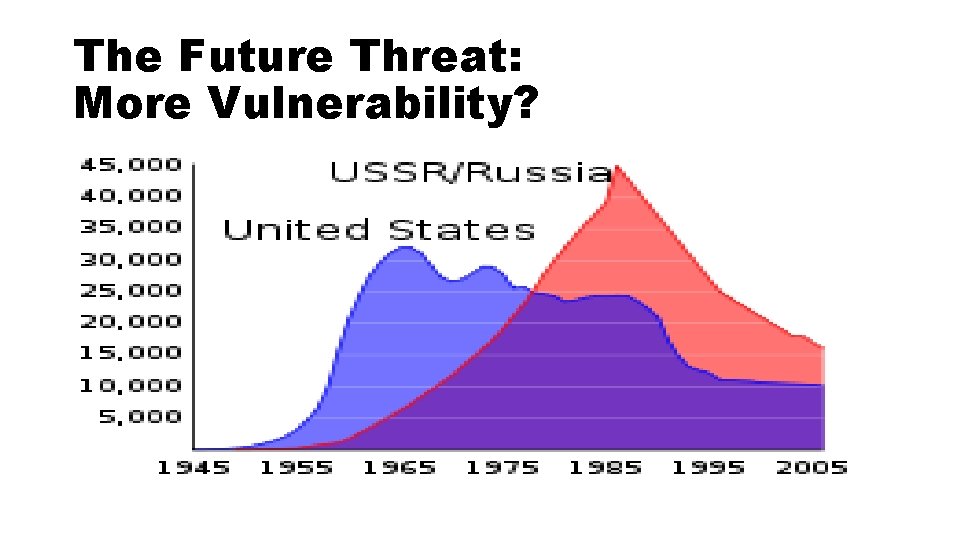 The Future Threat:
More Vulnerability?

45,000
40,000
35,000
30,000
25,000
20,000
15,000
10,000
5,000

USSR/Russia
United States

1945 1955 1965 1975 1985 1995 2005